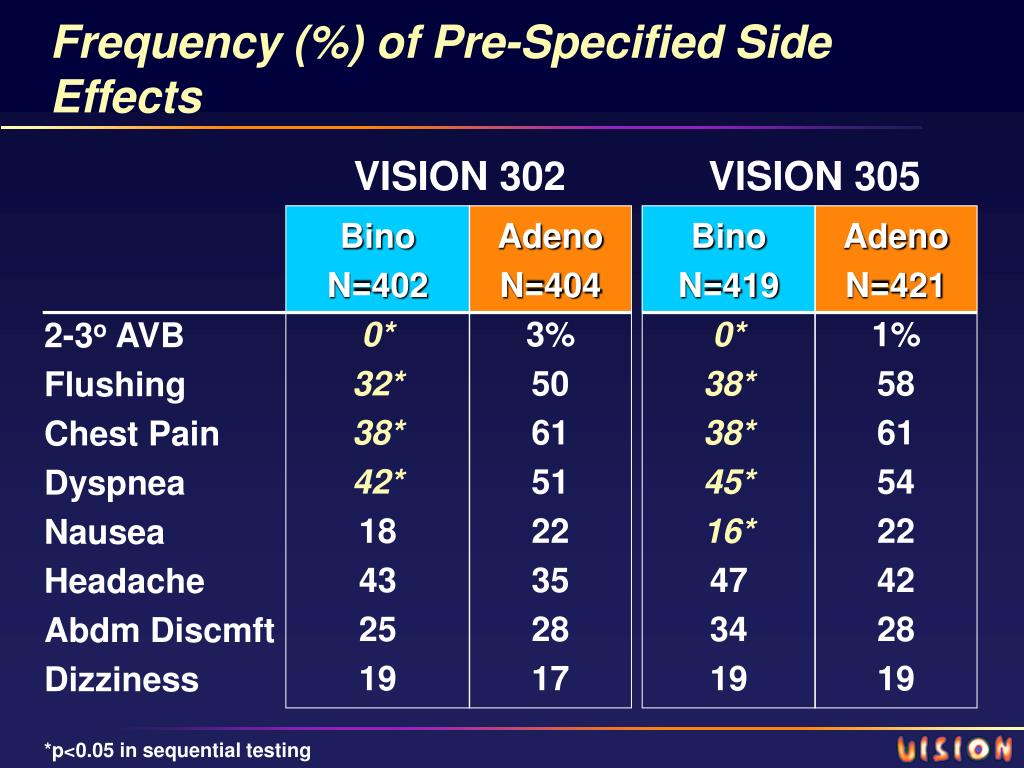 Frequency (%) of Pre-Specified Side Effects

|  | VISION 302 |  | VISION 305 |  |
|---|---|---|---|---|
|  | Bino N=402 | Adeno N=404 | Bino N=419 | Adeno N=421 |
| 2-3$^o$ AVB | 0* | 3% | 0* | 1% |
| Flushing | 32* | 50 | 38* | 58 |
| Chest Pain | 38* | 61 | 38* | 61 |
| Dyspnea | 42* | 51 | 45* | 54 |
| Nausea | 18 | 22 | 16* | 22 |
| Headache | 43 | 35 | 47 | 42 |
| Abdm Discmft | 25 | 28 | 34 | 28 |
| Dizziness | 19 | 17 | 19 | 19 |

*p<0.05 in sequential testing

VISION